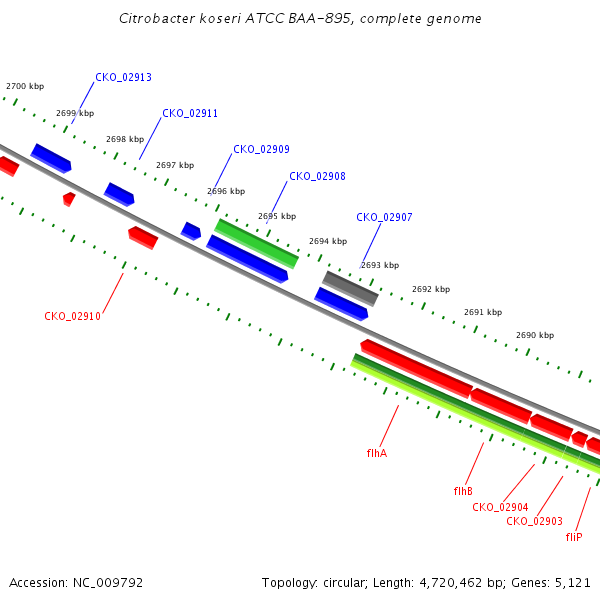 Citrobacter koseri ATCC BAA-895, complete genome

2700 kbp

CKO_02913

2699 kbp

CKO_02911

2698 kbp

2697 kbp

CKO_02909

2696 kbp

CKO_02908

2695 kbp

CKO_02907

2694 kbp

2693 kbp

2692 kbp

2691 kbp

2690 kbp

CKO_02910

flhA

flhB

CKO_02904

CKO_02903

fliP

Accession: NC_009792

Topology: circular; Length: 4,720,462 bp; Genes: 5,121